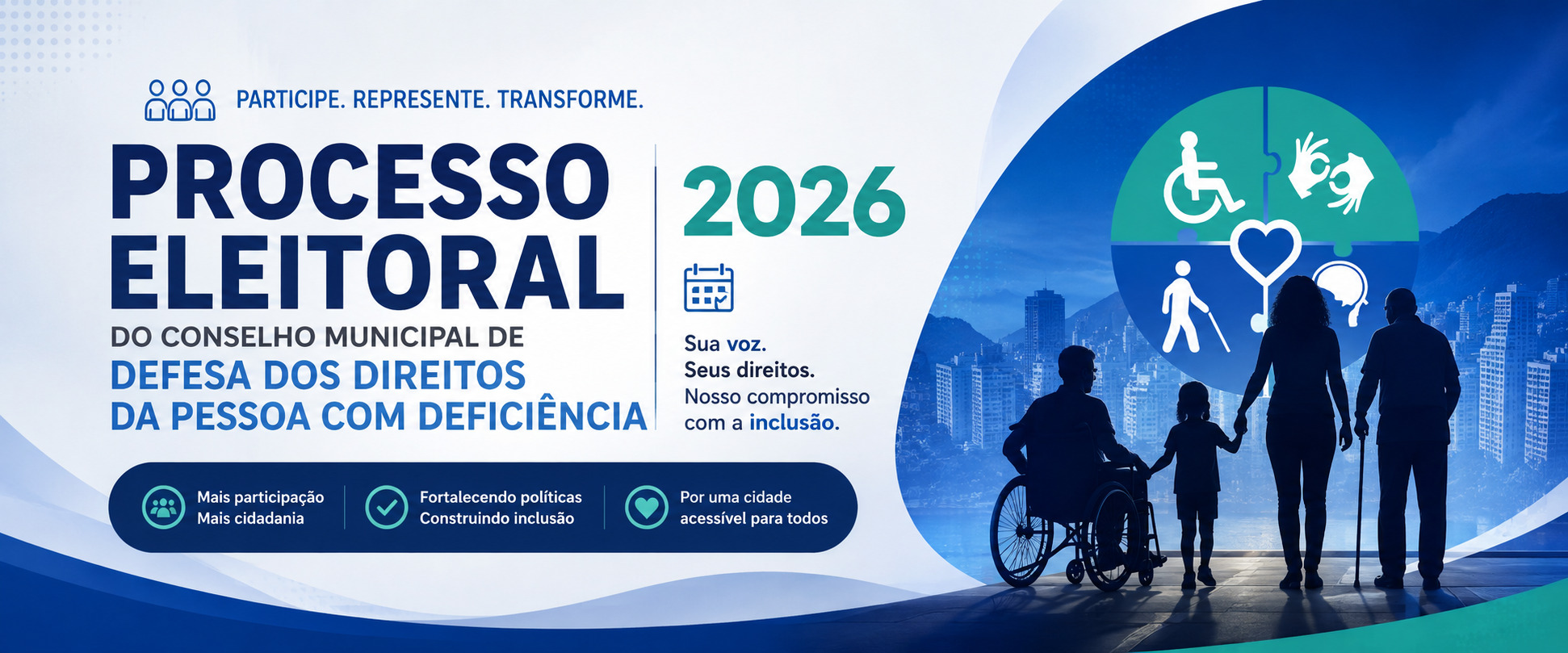 PARTICIPE. REPRESENTE. TRANSFORME.

PROCESSO ELEITORAL

DO CONSELHO MUNICIPAL DE
DEFESA DOS DIREITOS DA PESSOA COM DEFICIÊNCIA

2026

Sua voz.
Seus direitos.
Nosso compromisso com a inclusão.

Mais participação
Mais cidadania

Fortalecendo políticas
Construindo inclusão

Por uma cidade acessível para todos